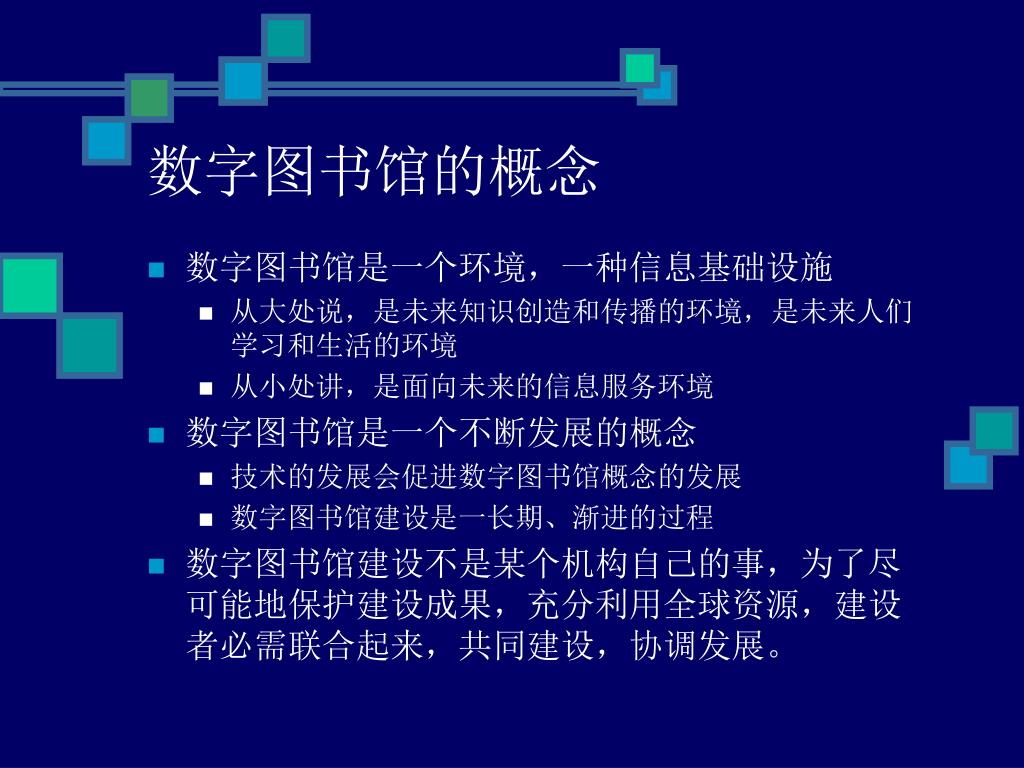 数字图书馆的概念

数字图书馆是一个环境，一种信息基础设施

从大处说，是未来知识创造和传播的环境，是未来人们学习和生活的环境

从小处讲，是面向未来的信息服务环境

数字图书馆是一个不断发展的概念

技术的发展会促进数字图书馆概念的发展

数字图书馆建设是一长期、渐进的过程

数字图书馆建设不是某个机构自己的事，为了尽可能地保护建设成果，充分利用全球资源，建设者必需联合起来，共同建设，协调发展。